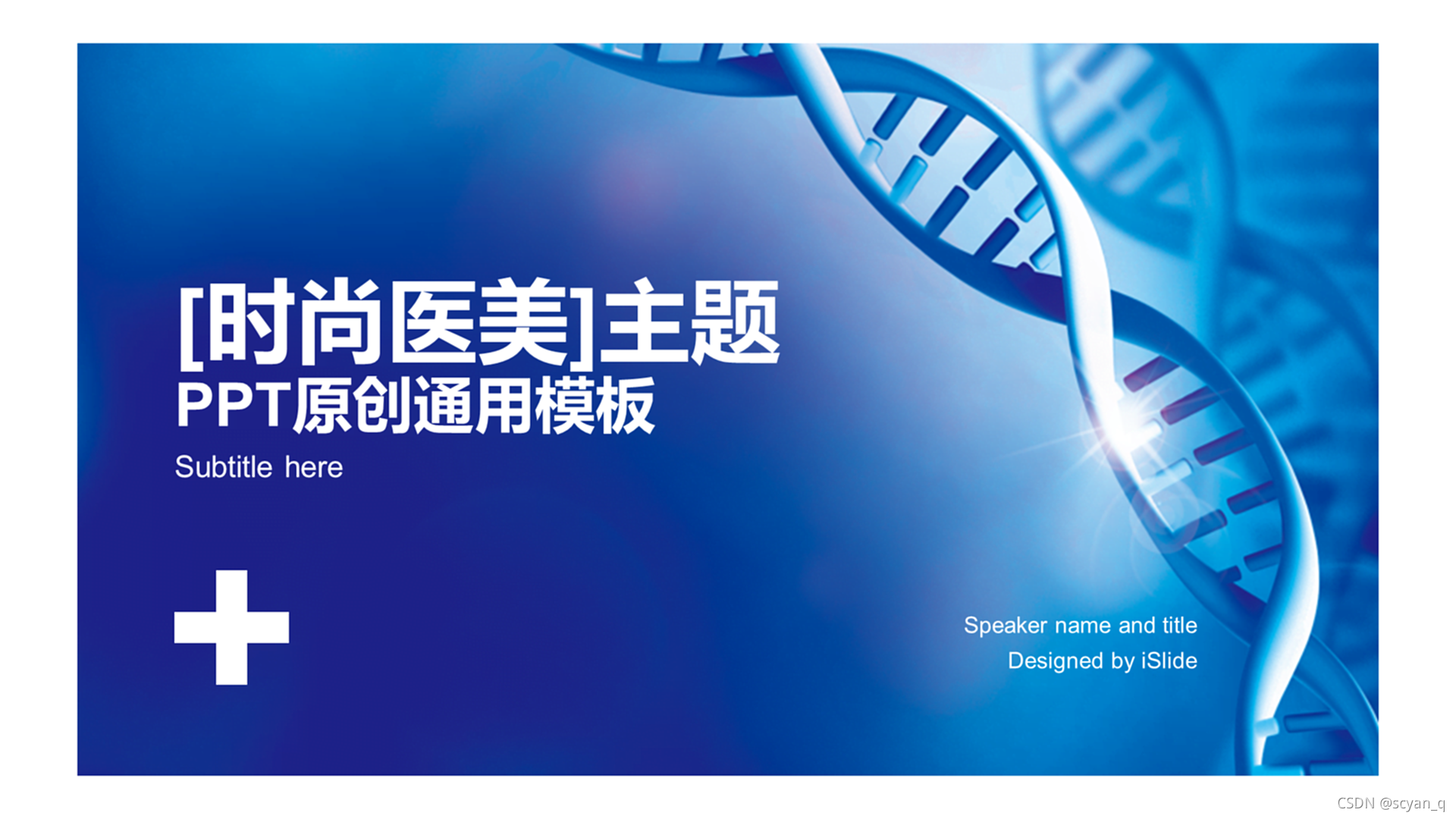 [时尚医美]主题
PPT原创通用模板

Subtitle here

Speaker name and title
Designed by iSlide

CSDN @scyan_q